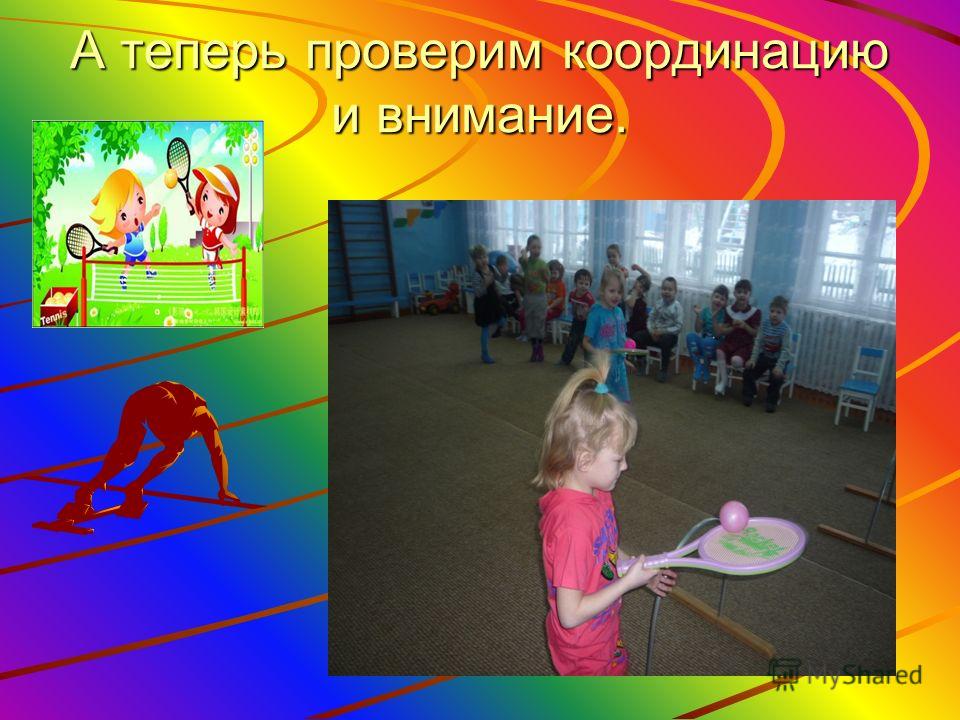 А теперь проверим координацию и внимание.

Tennis

MyShared